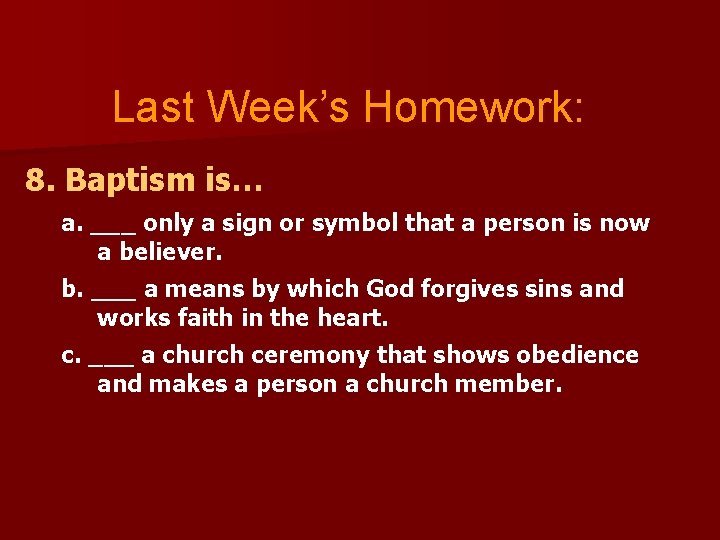 Last Week's Homework:

8. Baptism is…

a. ___ only a sign or symbol that a person is now a believer.

b. ___ a means by which God forgives sins and works faith in the heart.

c. ___ a church ceremony that shows obedience and makes a person a church member.